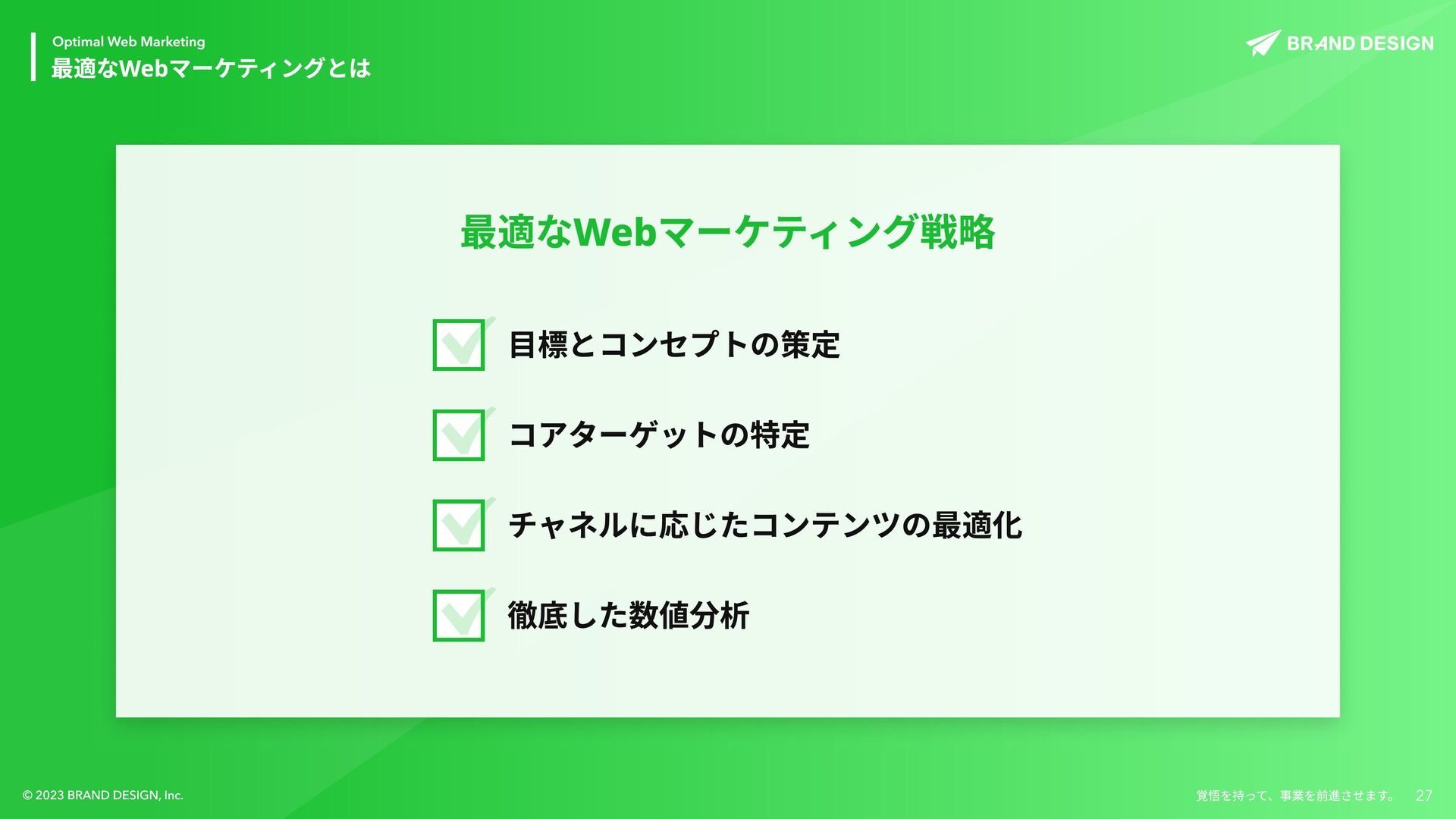 Optimal Web Marketing
最適なWebマーケティングとは

BRAND DESIGN

最適なWebマーケティング戦略

目標とコンセプトの策定

コアターゲットの特定

チャネルに応じたコンテンツの最適化

徹底した数値分析

© 2023 BRAND DESIGN, Inc.

覚悟を持って、事業を前進させます。 27